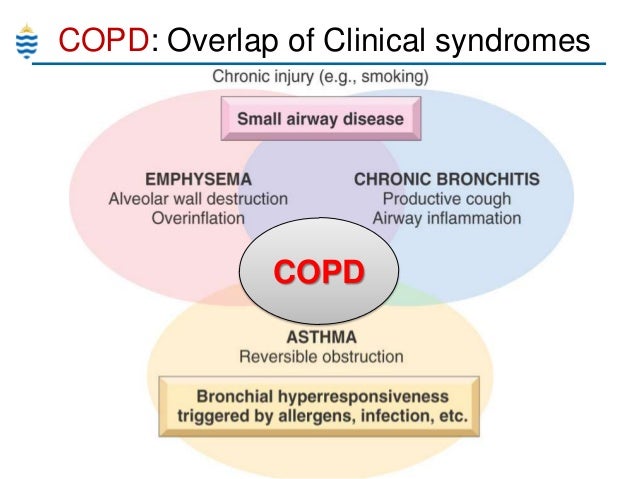 COPD: Overlap of Clinical syndromes

Chronic injury (e.g., smoking)

Small airway disease

EMPHYSEMA
Alveolar wall destruction
Overinflation

CHRONIC BRONCHITIS
Productive cough
Airway inflammation

COPD

ASTHMA
Reversible obstruction

Bronchial hyperresponsiveness triggered by allergens, infection, etc.